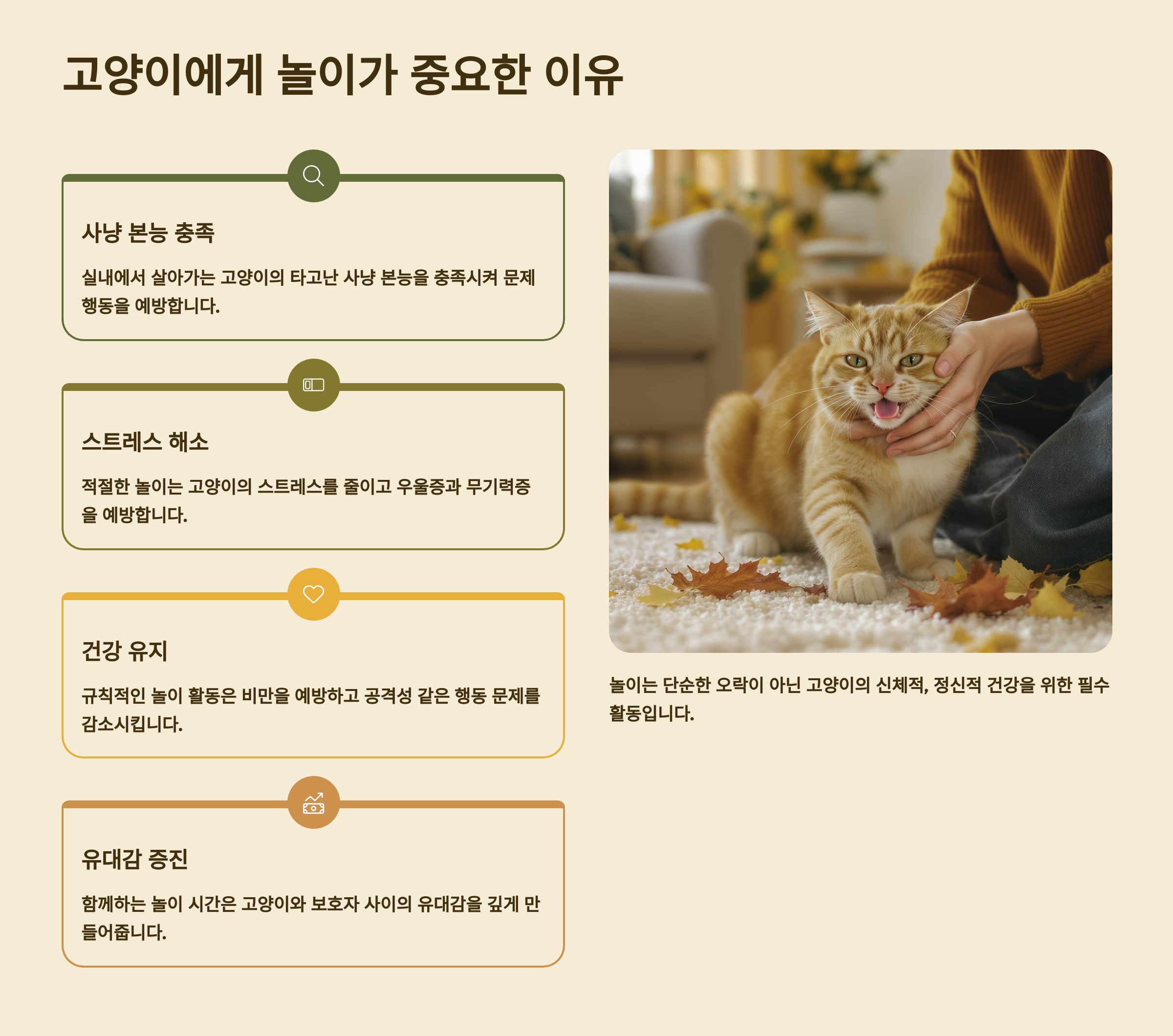 고양이에게 놀이가 중요한 이유

사냥 본능 충족

실내에서 살아가는 고양이의 타고난 사냥 본능을 충족시켜 문제 행동을 예방합니다.

스트레스 해소

적절한 놀이는 고양이의 스트레스를 줄이고 우울증과 무기력증을 예방합니다.

건강 유지

규칙적인 놀이 활동은 비만을 예방하고 공격성 같은 행동 문제를 감소시킵니다.

유대감 증진

함께하는 놀이 시간은 고양이와 보호자 사이의 유대감을 깊게 만들어줍니다.

놀이는 단순한 오락이 아닌 고양이의 신체적, 정신적 건강을 위한 필수 활동입니다.